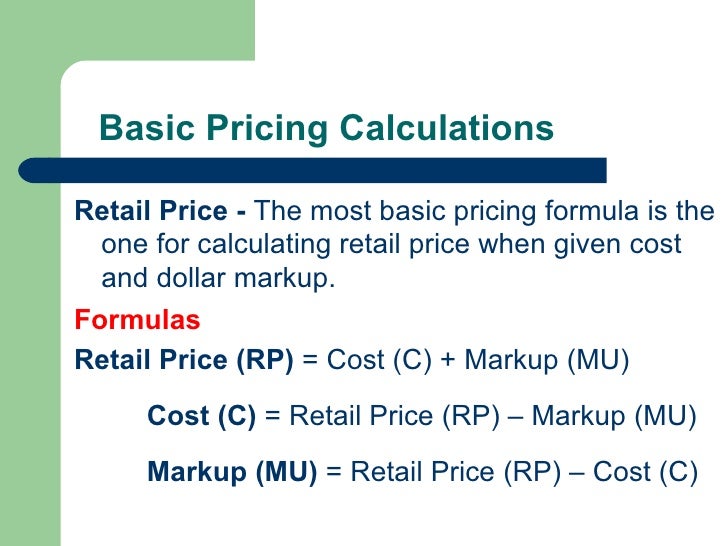 Basic Pricing Calculations

Retail Price - The most basic pricing formula is the one for calculating retail price when given cost and dollar markup.

Formulas

Retail Price (RP) = Cost (C) + Markup (MU)

Cost (C) = Retail Price (RP) – Markup (MU)

Markup (MU) = Retail Price (RP) – Cost (C)